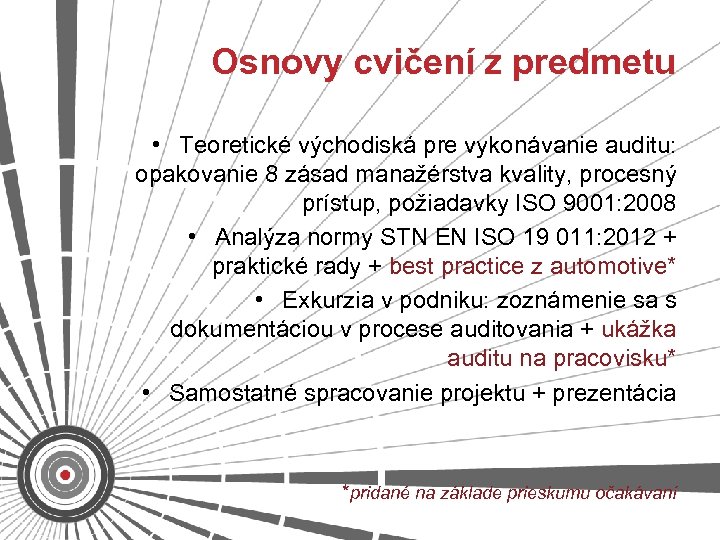 Osnovy cvičení z predmetu

• Teoretické východiská pre vykonávanie auditu: opakovanie 8 zásad manažérstva kvality, procesný prístup, požiadavky ISO 9001:2008

• Analýza normy STN EN ISO 19 011:2012 + praktické rady + best practice z automotive*

• Exkurzia v podniku: zoznámenie sa s dokumentáciou v procese auditovania + ukážka auditu na pracovisku*

• Samostatné spracovanie projektu + prezentácia

*pridané na základe prieskumu očakávaní